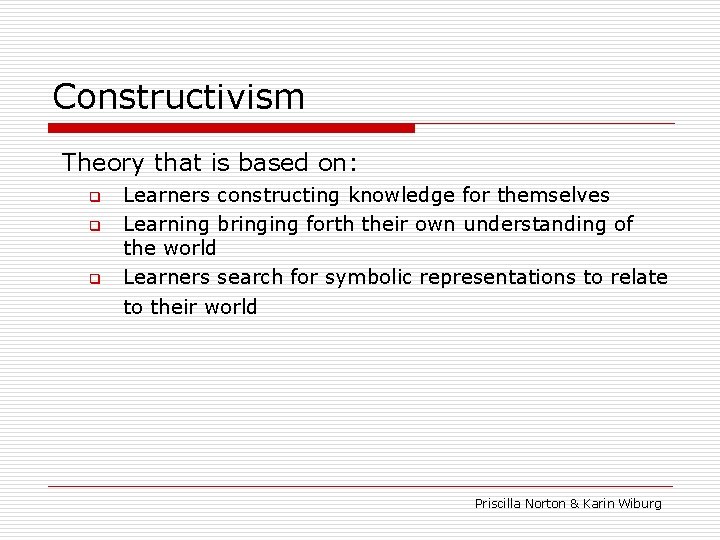 Constructivism

Theory that is based on:

- Learners constructing knowledge for themselves
- Learning bringing forth their own understanding of the world
- Learners search for symbolic representations to relate to their world

Priscilla Norton & Karin Wiburg